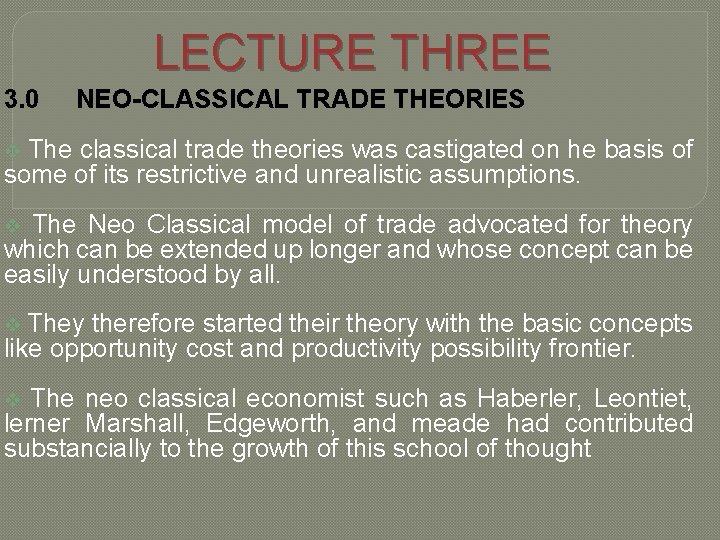 LECTURE THREE

3.0 NEO-CLASSICAL TRADE THEORIES

The classical trade theories was castigated on he basis of some of its restrictive and unrealistic assumptions.

The Neo Classical model of trade advocated for theory which can be extended up longer and whose concept can be easily understood by all.

They therefore started their theory with the basic concepts like opportunity cost and productivity possibility frontier.

The neo classical economist such as Haberler, Leontiet, lerner Marshall, Edgeworth, and meade had contributed substancially to the growth of this school of thought